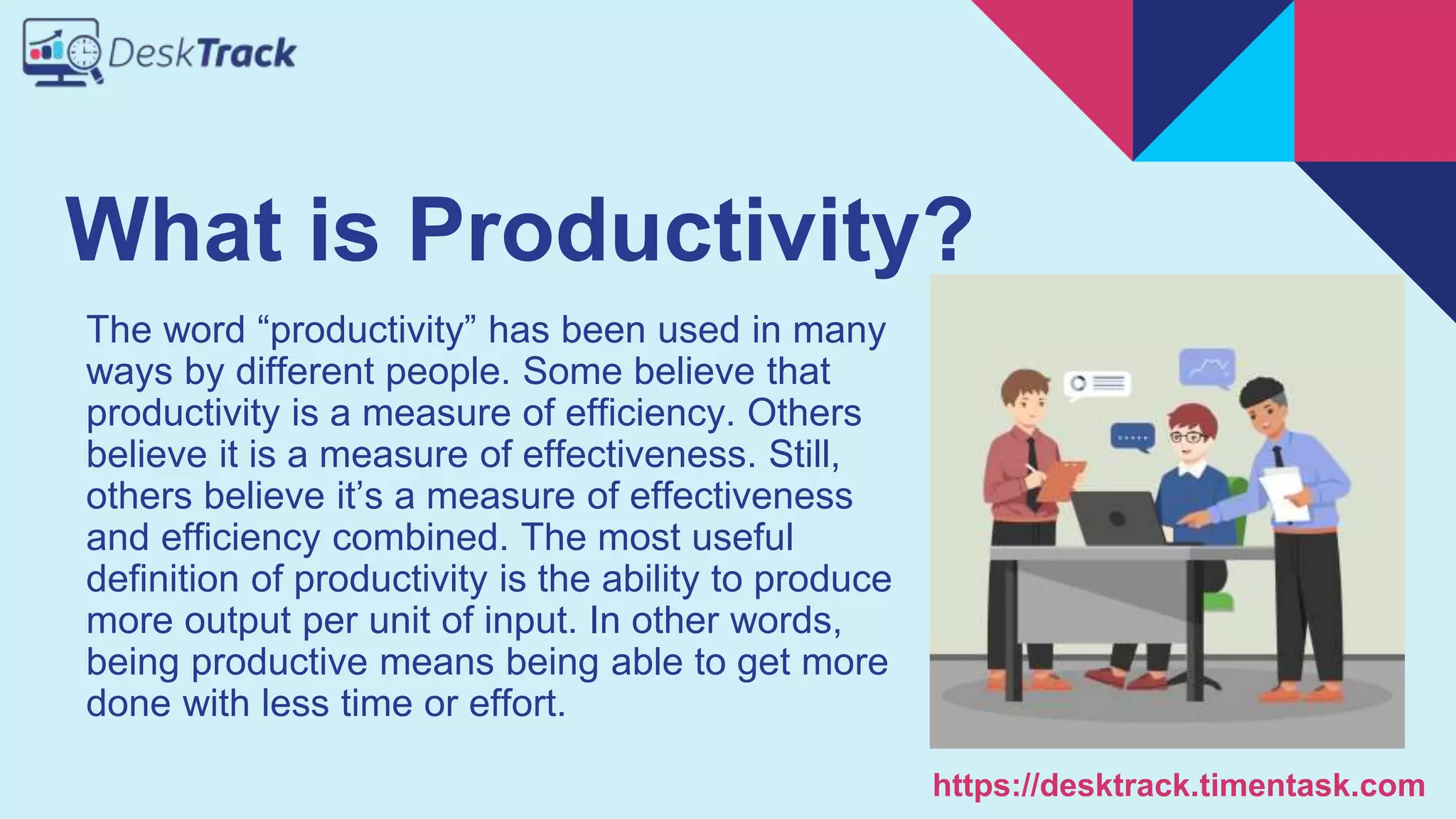 DeskTrack

What is Productivity?

The word “productivity” has been used in many ways by different people. Some believe that productivity is a measure of efficiency. Others believe it is a measure of effectiveness. Still, others believe it’s a measure of effectiveness and efficiency combined. The most useful definition of productivity is the ability to produce more output per unit of input. In other words, being productive means being able to get more done with less time or effort.

https://desktrack.timentask.com